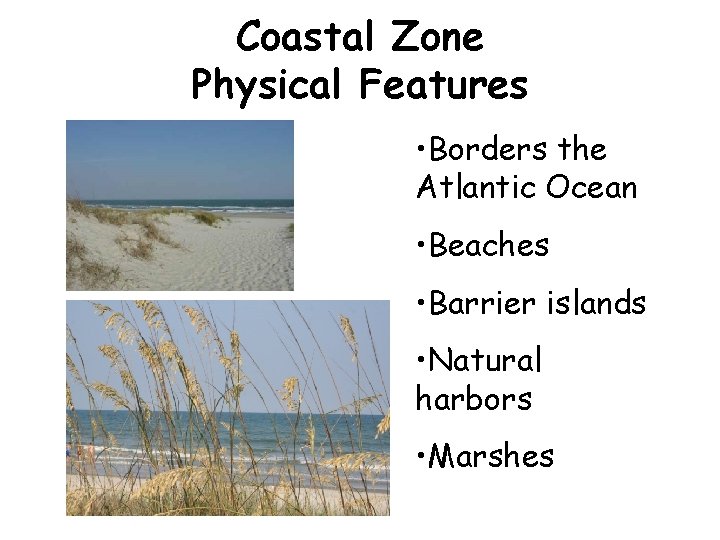 Coastal Zone
Physical Features

•Borders the Atlantic Ocean

•Beaches

•Barrier islands

•Natural harbors

•Marshes